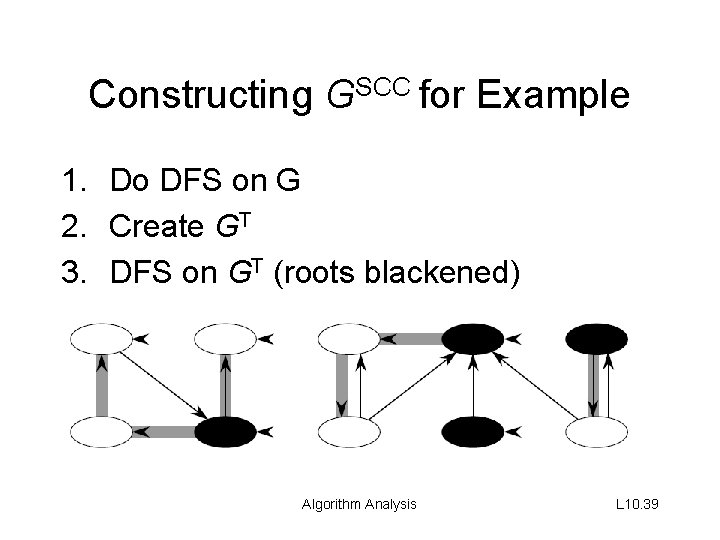 Constructing $G^{SCC}$ for Example

1. Do DFS on G
2. Create $G^T$
3. DFS on $G^T$ (roots blackened)

Algorithm Analysis

L10.39